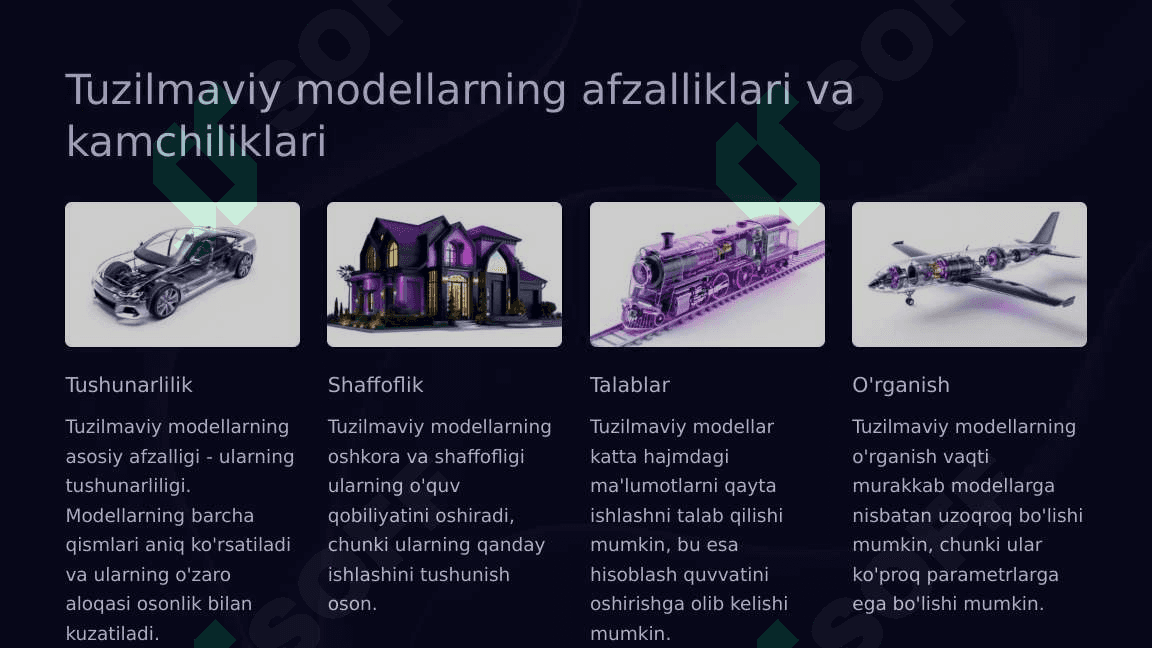 Tuzilmaviy modellarning afzalliklari va kamchiliklari

Tushunarlilik

Tuzilmaviy modellarning asosiy afzalligi - ularning tushunarliligi. Modellarning barcha qismlari aniq ko'rsatiladi va ularning o'zaro aloqasi osonlik bilan kuzatiladi.

Shaffoflik

Tuzilmaviy modellarning oshkora va shaffofligi ularning o'quv qobiliyatini oshiradi, chunki ularning qanday ishlashini tushunish oson.

Talablar

Tuzilmaviy modellar katta hajmdagi ma'lumotlarni qayta ishlashni talab qilishi mumkin, bu esa hisoblash quvvatini oshirishga olib kelishi mumkin.

O'rganish

Tuzilmaviy modellarning o'rganish vaqti murakkab modellarga nisbatan uzoqroq bo'lishi mumkin, chunki ular ko'proq parametrlarga ega bo'lishi mumkin.